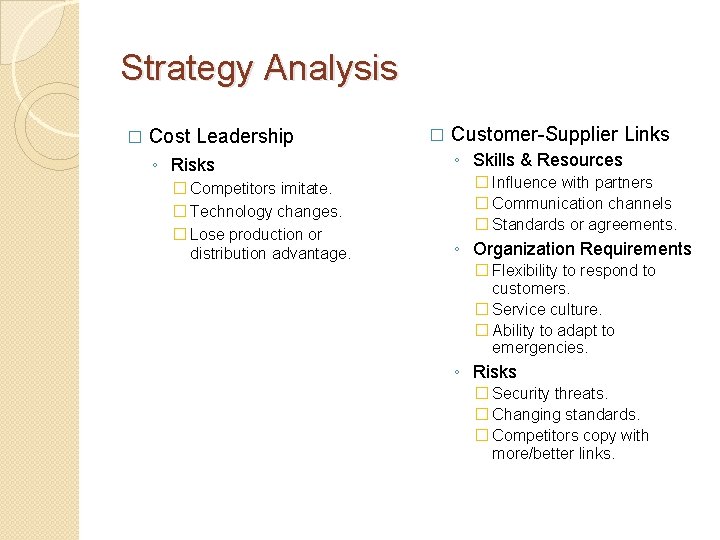 Strategy Analysis

□ Cost Leadership
◦ Risks
□ Competitors imitate.
□ Technology changes.
□ Lose production or distribution advantage.

□ Customer-Supplier Links
◦ Skills & Resources
□ Influence with partners
□ Communication channels
□ Standards or agreements.
◦ Organization Requirements
□ Flexibility to respond to customers.
□ Service culture.
□ Ability to adapt to emergencies.
◦ Risks
□ Security threats.
□ Changing standards.
□ Competitors copy with more/better links.